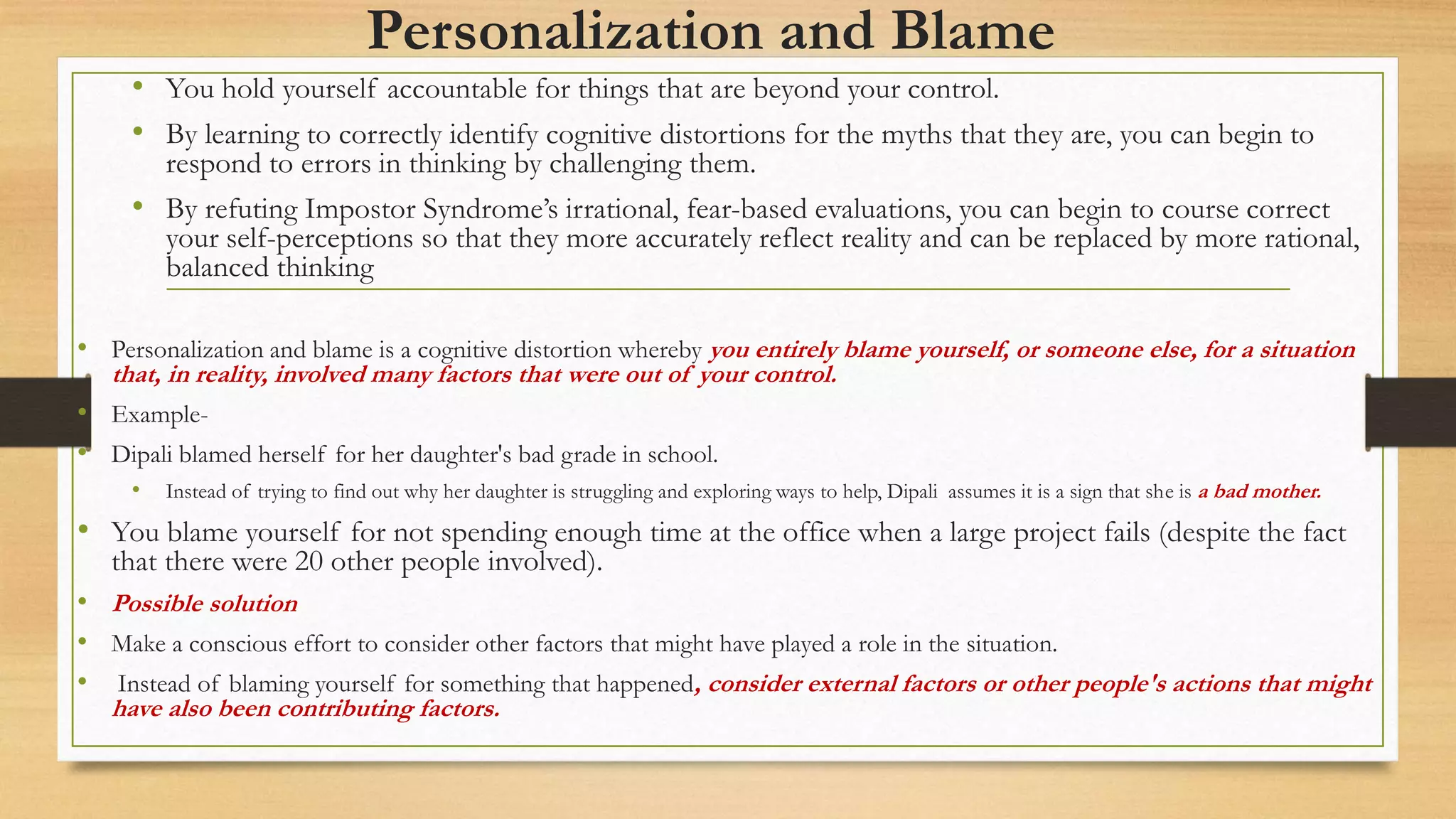 Personalization and Blame

• You hold yourself accountable for things that are beyond your control.

• By learning to correctly identify cognitive distortions for the myths that they are, you can begin to respond to errors in thinking by challenging them.

• By refuting Impostor Syndrome's irrational, fear-based evaluations, you can begin to course correct your self-perceptions so that they more accurately reflect reality and can be replaced by more rational, balanced thinking

• Personalization and blame is a cognitive distortion whereby you entirely blame yourself, or someone else, for a situation that, in reality, involved many factors that were out of your control.

• Example-

• Dipali blamed herself for her daughter's bad grade in school.

• Instead of trying to find out why her daughter is struggling and exploring ways to help, Dipali assumes it is a sign that she is a bad mother.

• You blame yourself for not spending enough time at the office when a large project fails (despite the fact that there were 20 other people involved).

• Possible solution

• Make a conscious effort to consider other factors that might have played a role in the situation.

• Instead of blaming yourself for something that happened, consider external factors or other people's actions that might have also been contributing factors.